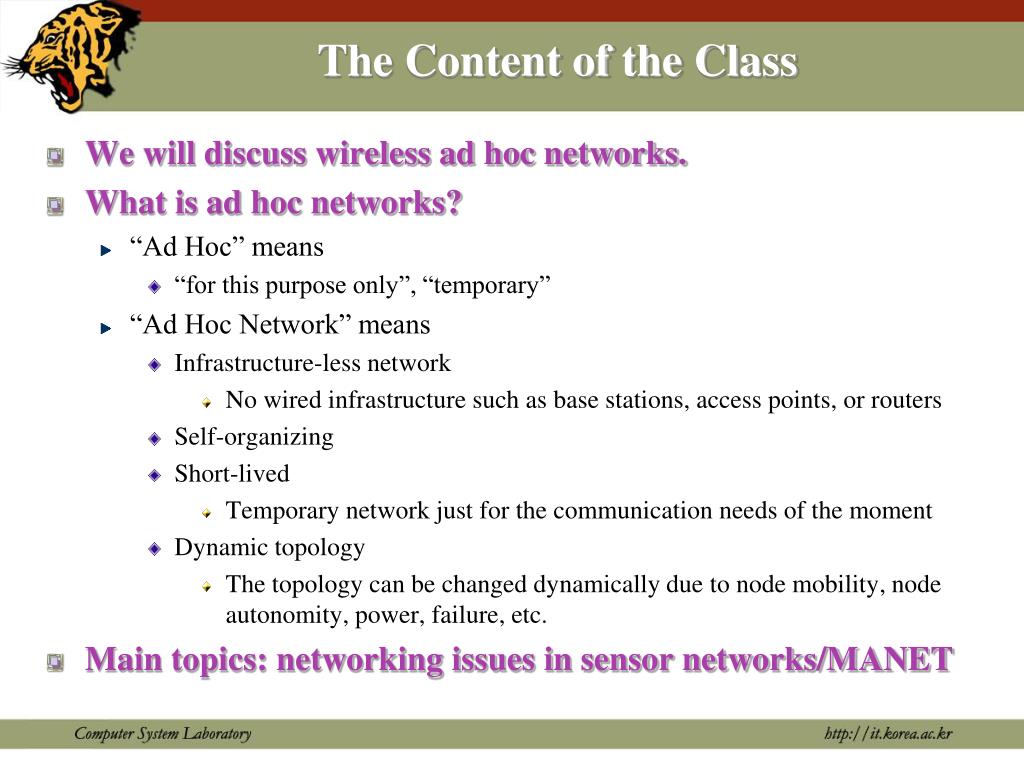 The Content of the Class

We will discuss wireless ad hoc networks.

What is ad hoc networks?

“Ad Hoc” means

“for this purpose only”, “temporary”

“Ad Hoc Network” means

Infrastructure-less network

No wired infrastructure such as base stations, access points, or routers

Self-organizing

Short-lived

Temporary network just for the communication needs of the moment

Dynamic topology

The topology can be changed dynamically due to node mobility, node autonomity, power, failure, etc.

Main topics: networking issues in sensor networks/MANET

Computer System Laboratory

http://it.korea.ac.kr